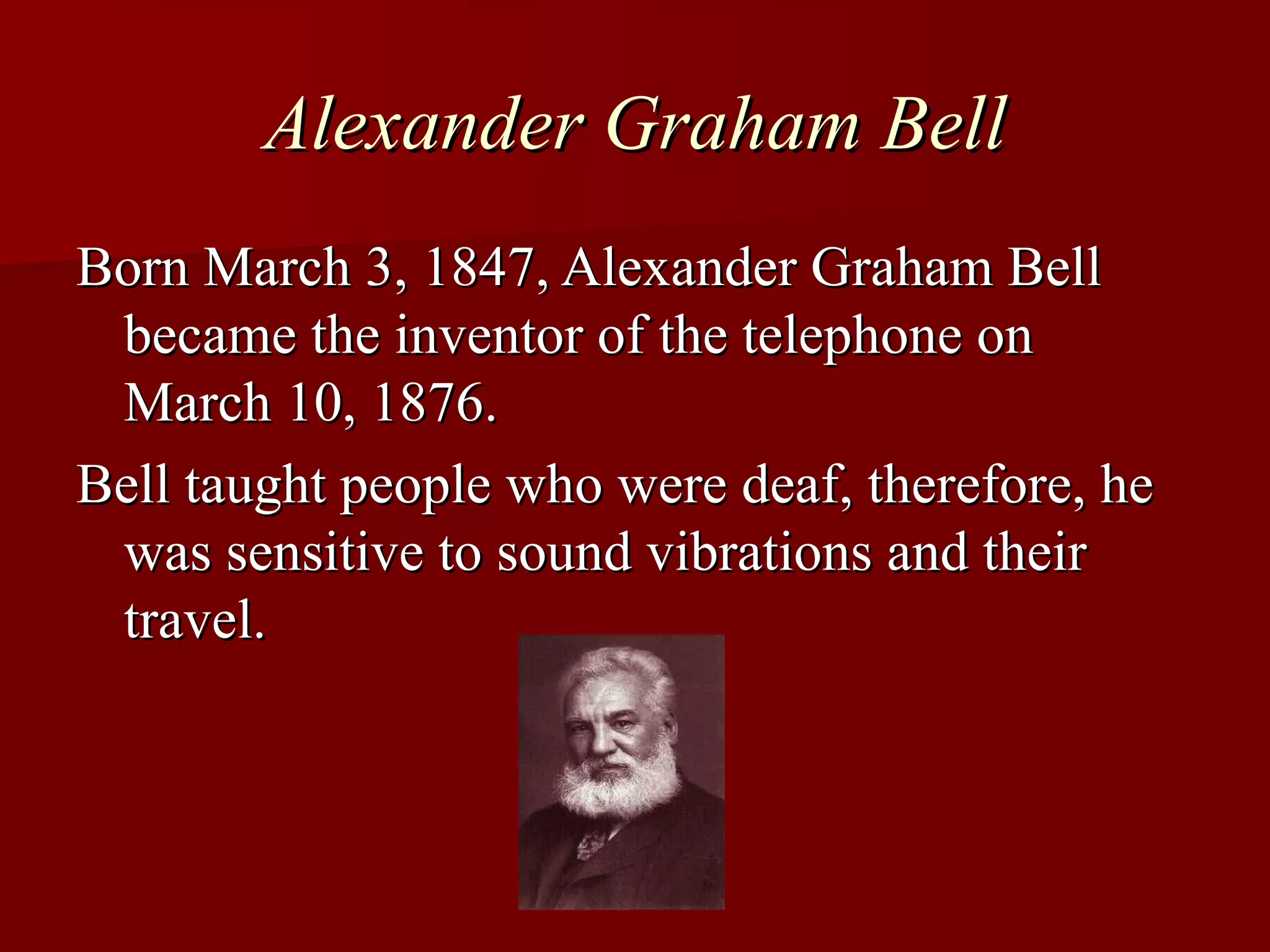 Alexander Graham Bell

Born March 3, 1847, Alexander Graham Bell became the inventor of the telephone on March 10, 1876.

Bell taught people who were deaf, therefore, he was sensitive to sound vibrations and their travel.